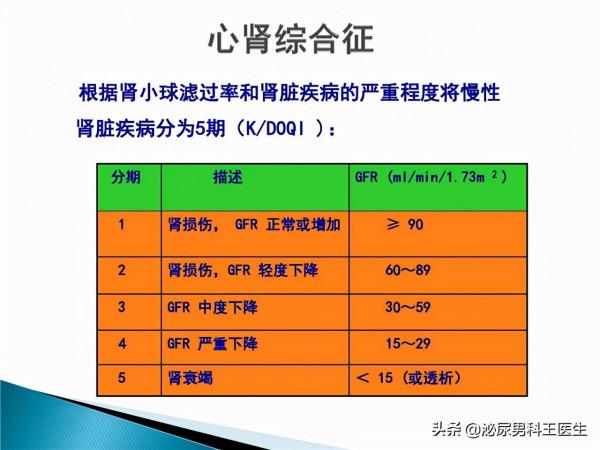 心肾综合征

根据肾小球滤过率和肾脏疾病的严重程度将慢性肾脏疾病分为5期（K/DOQI ）：

| 分期 | 描述 | GFR（ml/min/1.73m $^2$） |
|---|---|---|
| 1 | 肾损伤， GFR 正常或增加 | ≥ 90 |
| 2 | 肾损伤，GFR 轻度下降 | 60～89 |
| 3 | GFR 中度下降 | 30～59 |
| 4 | GFR 严重下降 | 15～29 |
| 5 | 肾衰竭 | ＜ 15（或透析） |

头条 @泌尿男科王医生